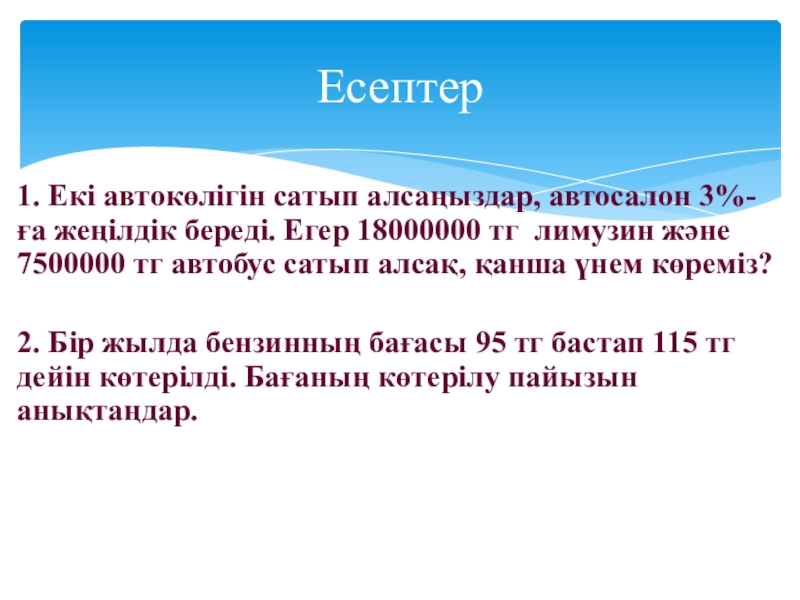 Есептер

1. Екі автокөлігін сатып алсаңыздар, автосалон 3%-ға жеңілдік береді. Егер 18000000 тг лимузин және 7500000 тг автобус сатып алсақ, қанша үнем көреміз?

2. Бір жылда бензинның бағасы 95 тг бастап 115 тг дейін көтерілді. Бағаның көтерілу пайызын анықтаңдар.